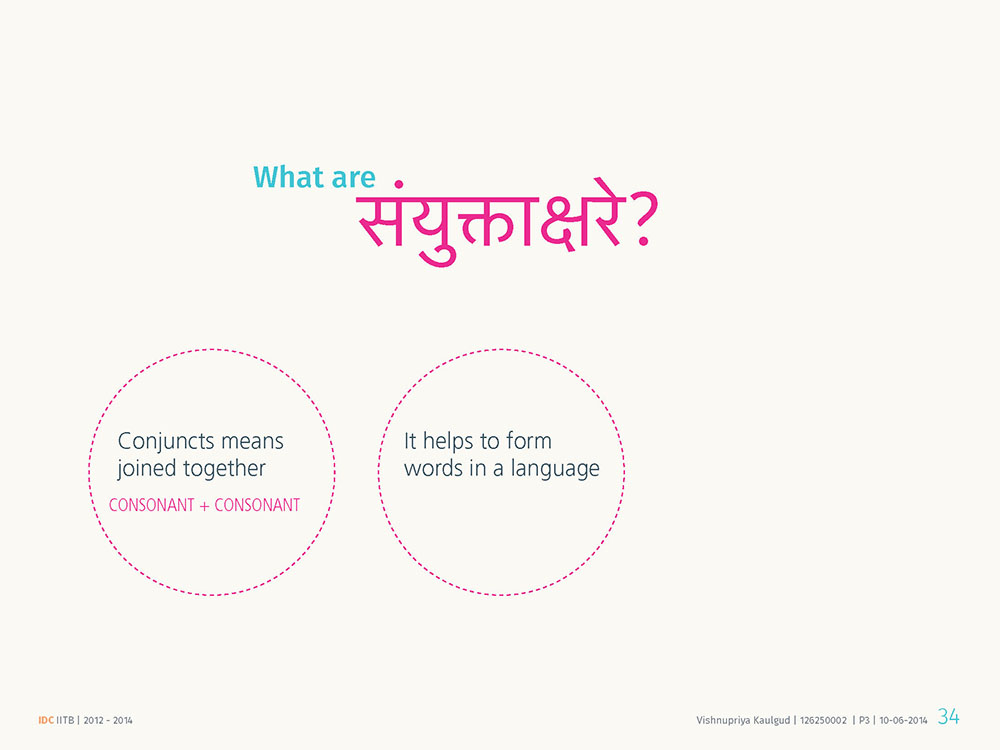 What are
संयुक्ताक्षरे?

Conjuncts means joined together

CONSONANT + CONSONANT

It helps to form words in a language

IDC IITB | 2012 - 2014

Vishnupriya Kaulgud | 126250002 | P3 | 10-06-2014 34